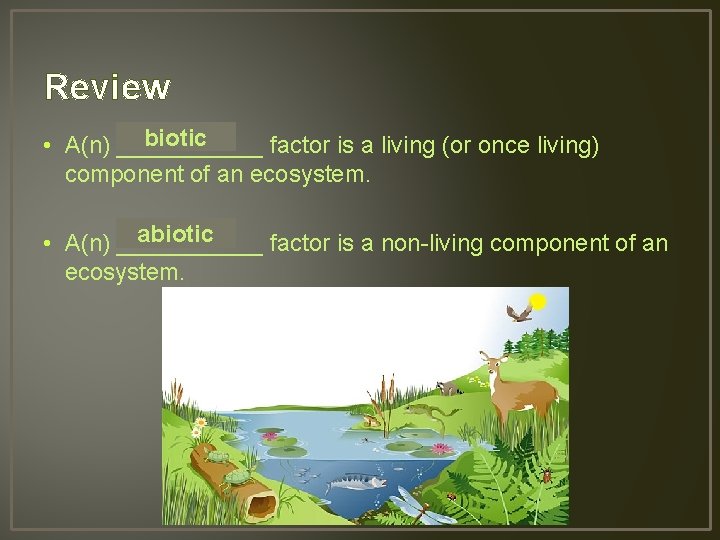 Review

• A(n) biotic ____________ factor is a living (or once living) component of an ecosystem.

• A(n) abiotic ____________ factor is a non-living component of an ecosystem.